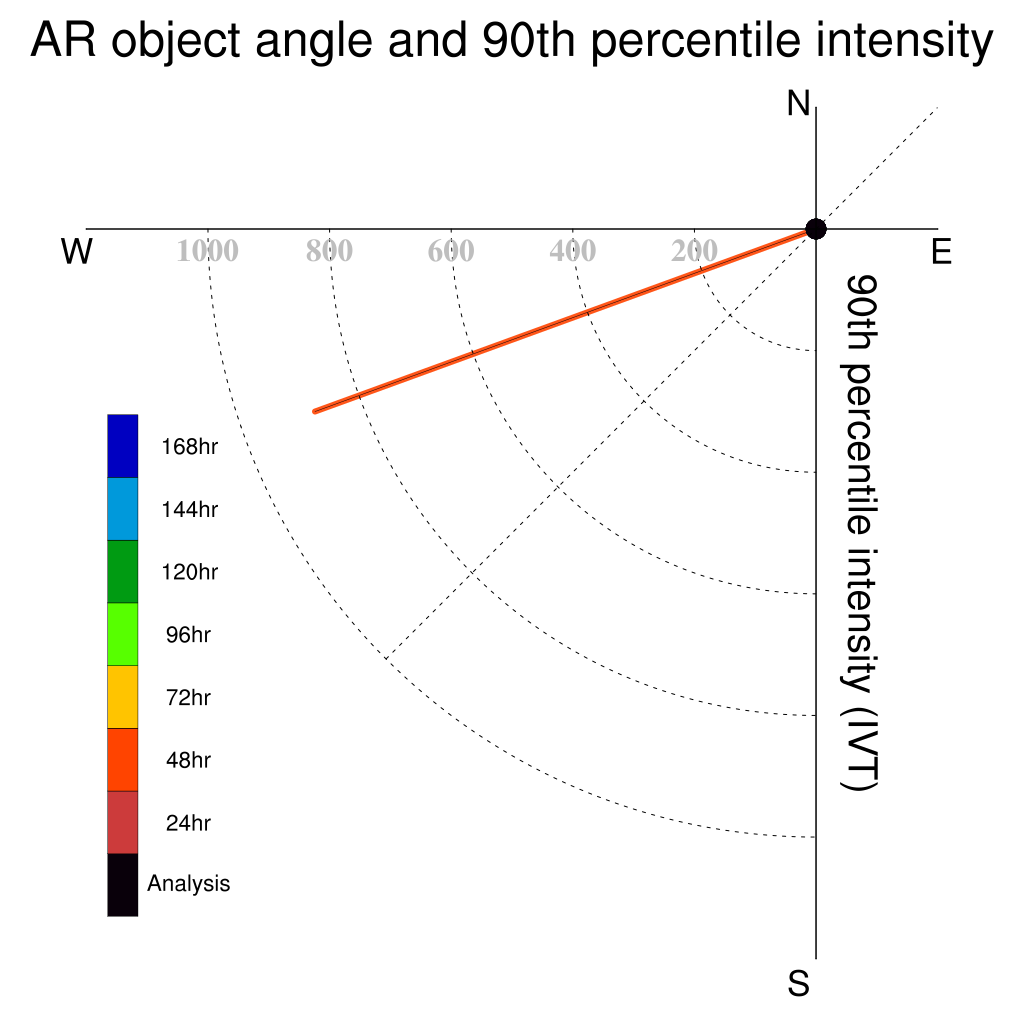 AR object angle and 90th percentile intensity

N

W

1000 800 600 400 200

E

90th percentile intensity (IVT)

168hr
144hr
120hr
96hr
72hr
48hr
24hr
Analysis

S